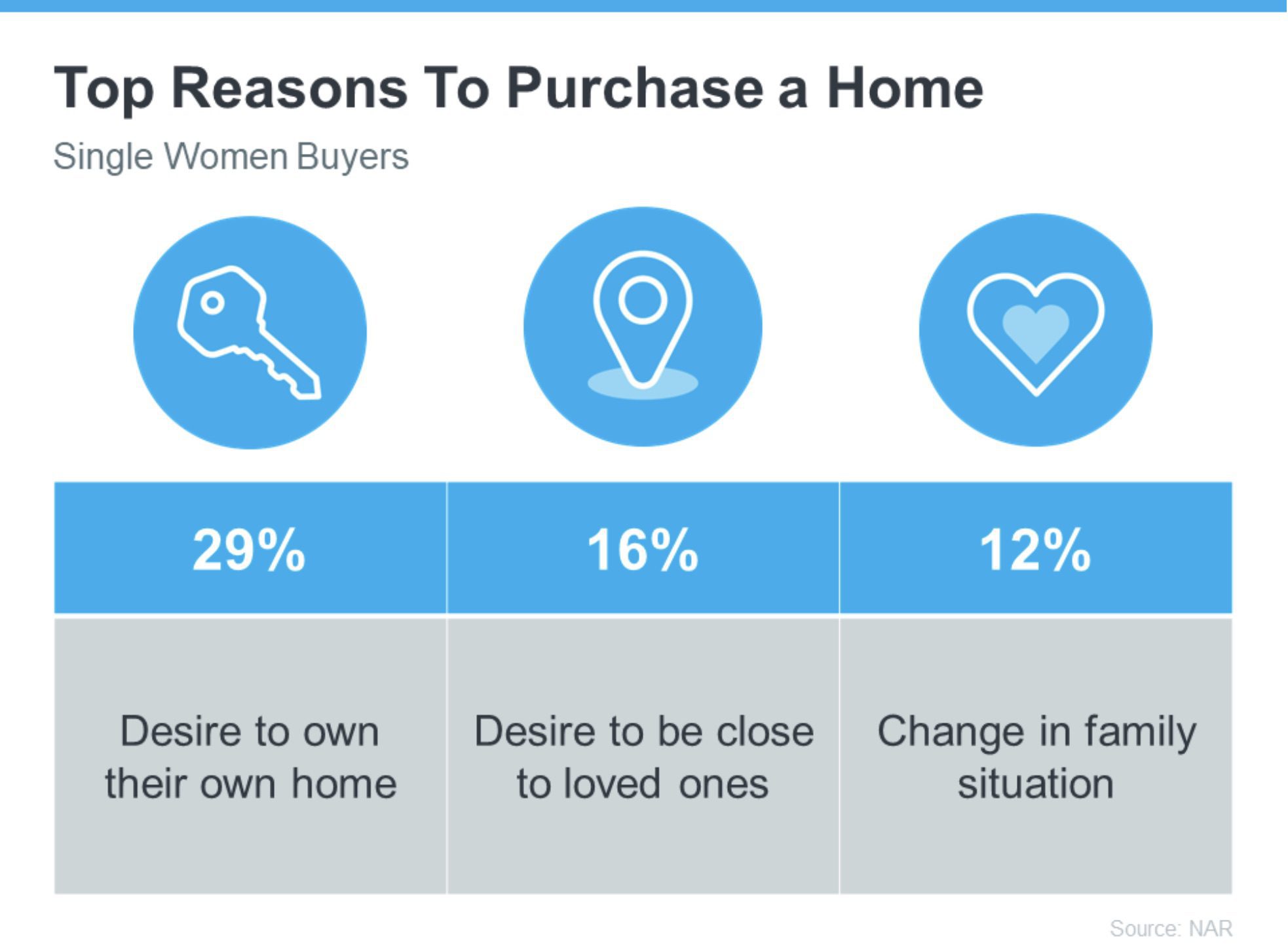 Top Reasons To Purchase a Home

Single Women Buyers

| 29% | 16% | 12% |
|---|---|---|
| Desire to own their own home | Desire to be close to loved ones | Change in family situation |

Source: NAR